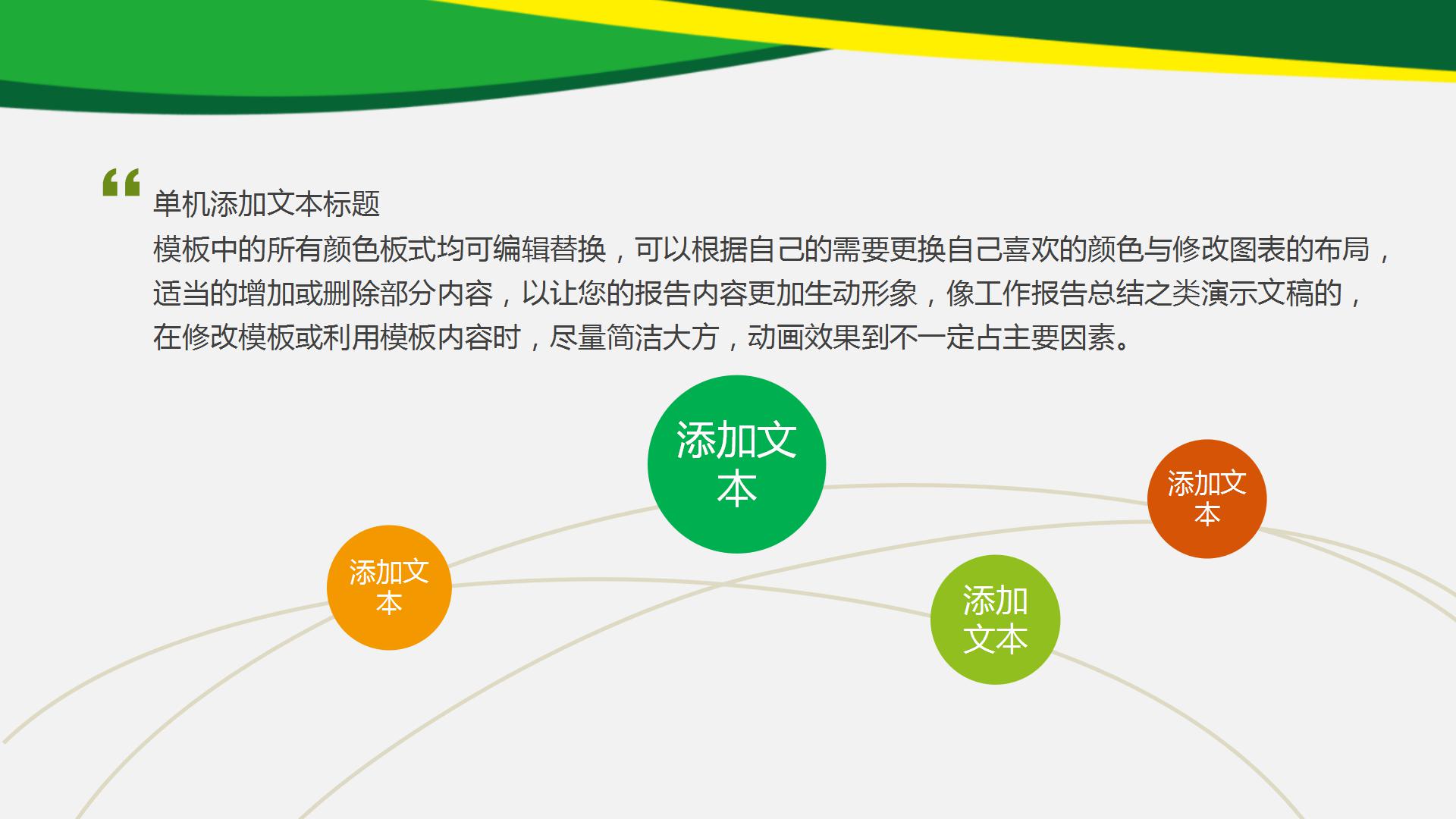 “
单机添加文本标题
模板中的所有颜色板式均可编辑替换，可以根据自己的需要更换自己喜欢的颜色与修改图表的布局，适当的增加或删除部分内容，以让您的报告内容更加生动形象，像工作报告总结之类演示文稿的，在修改模板或利用模板内容时，尽量简洁大方，动画效果到不一定占主要因素。

添加文本

添加文本

添加文本

添加文本